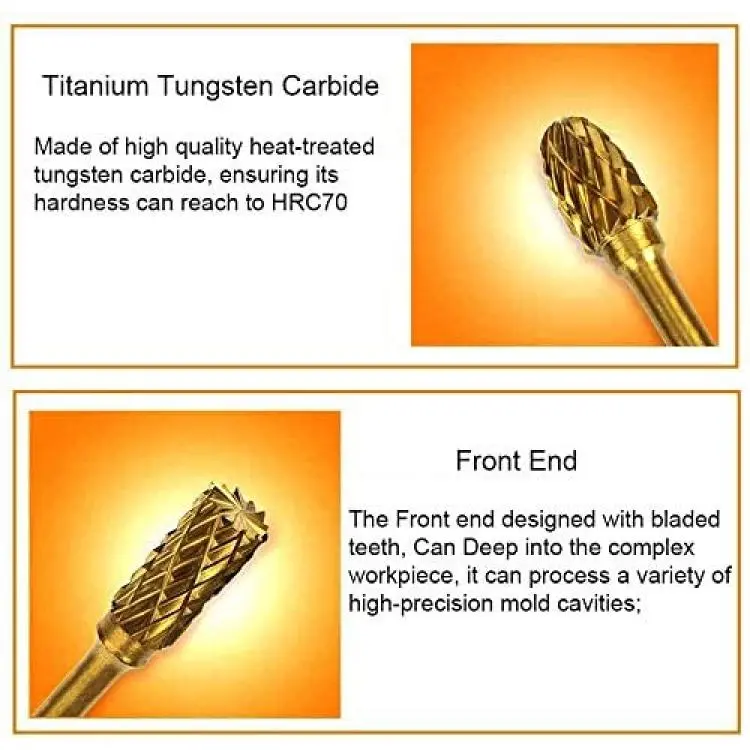 Titanium Tungsten Carbide

Made of high quality heat-treated tungsten carbide, ensuring its hardness can reach to HRC70

Front End

The Front end designed with bladed teeth, Can Deep into the complex workpiece, it can process a variety of high-precision mold cavities;